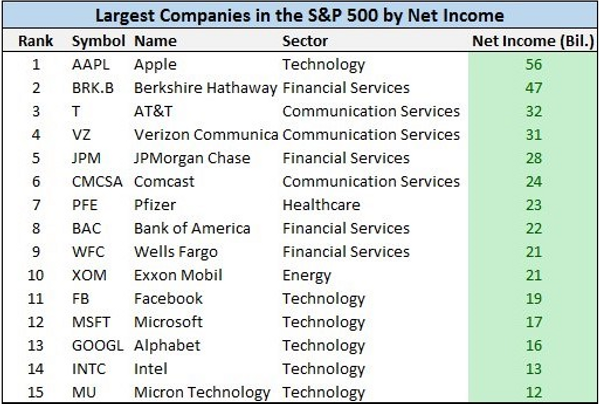 Largest Companies in the S&P 500 by Net Income

| Rank | Symbol | Name | Sector | Net Income (Bil.) |
|---|---|---|---|---|
| 1 | AAPL | Apple | Technology | 56 |
| 2 | BRK.B | Berkshire Hathaway | Financial Services | 47 |
| 3 | T | AT&T | Communication Services | 32 |
| 4 | VZ | Verizon Communica | Communication Services | 31 |
| 5 | JPM | JPMorgan Chase | Financial Services | 28 |
| 6 | CMCSA | Comcast | Communication Services | 24 |
| 7 | PFE | Pfizer | Healthcare | 23 |
| 8 | BAC | Bank of America | Financial Services | 22 |
| 9 | WFC | Wells Fargo | Financial Services | 21 |
| 10 | XOM | Exxon Mobil | Energy | 21 |
| 11 | FB | Facebook | Technology | 19 |
| 12 | MSFT | Microsoft | Technology | 17 |
| 13 | GOOGL | Alphabet | Technology | 16 |
| 14 | INTC | Intel | Technology | 13 |
| 15 | MU | Micron Technology | Technology | 12 |